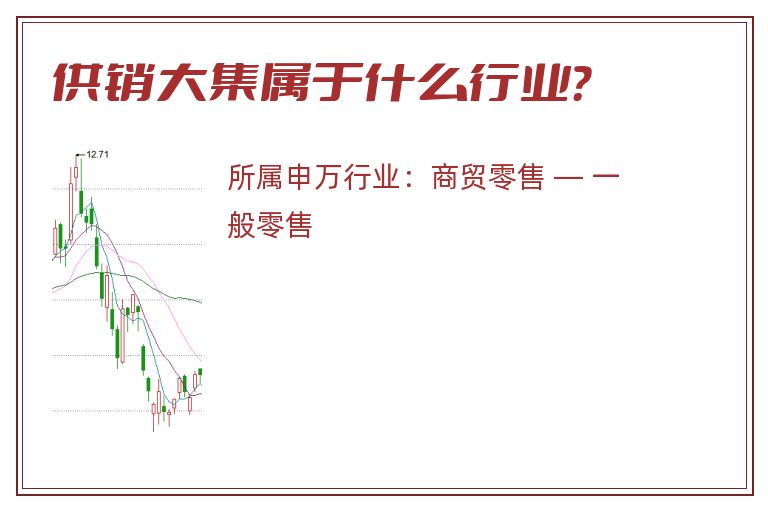 供销大集属于什么行业?

12.71

所属申万行业：商贸零售 — 一般零售